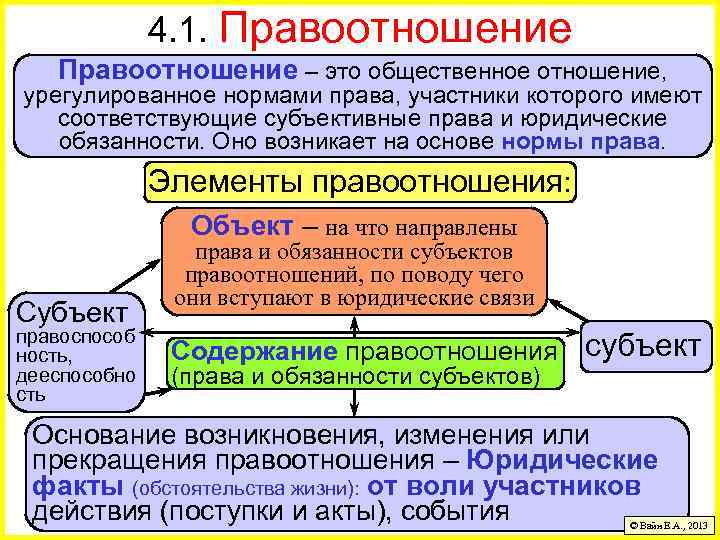 4.1. Правоотношение

Правоотношение – это общественное отношение, урегулированное нормами права, участники которого имеют соответствующие субъективные права и юридические обязанности. Оно возникает на основе нормы права.

Элементы правоотношения:

Объект – на что направлены права и обязанности субъектов правоотношений, по поводу чего они вступают в юридические связи

Субъект правоспособность, дееспособность

Содержание правоотношения (права и обязанности субъектов)

субъект

Основание возникновения, изменения или прекращения правоотношения – Юридические факты (обстоятельства жизни): от воли участников действия (поступки и акты), события

© Вайн Е.А., 2013